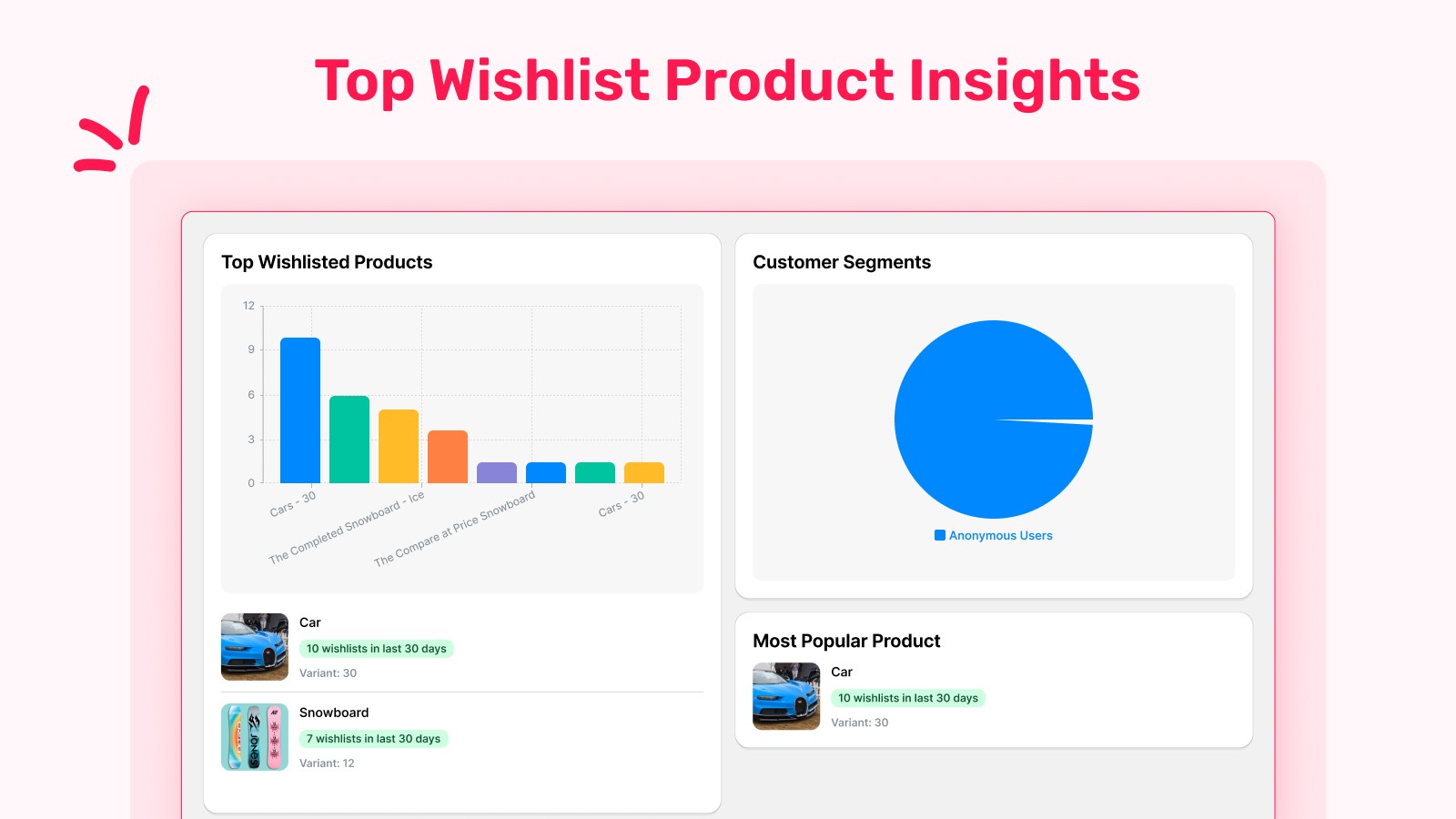 Top Wishlist Product Insights

Top Wishlisted Products

12
9
6
3
0

Cars - 30
The Completed Snowboard - Ice
The Compare at Price Snowboard
Cars - 30

Car
10 wishlists in last 30 days
Variant: 30

Snowboard
7 wishlists in last 30 days
Variant: 12

Customer Segments

Anonymous Users

Most Popular Product

Car
10 wishlists in last 30 days
Variant: 30